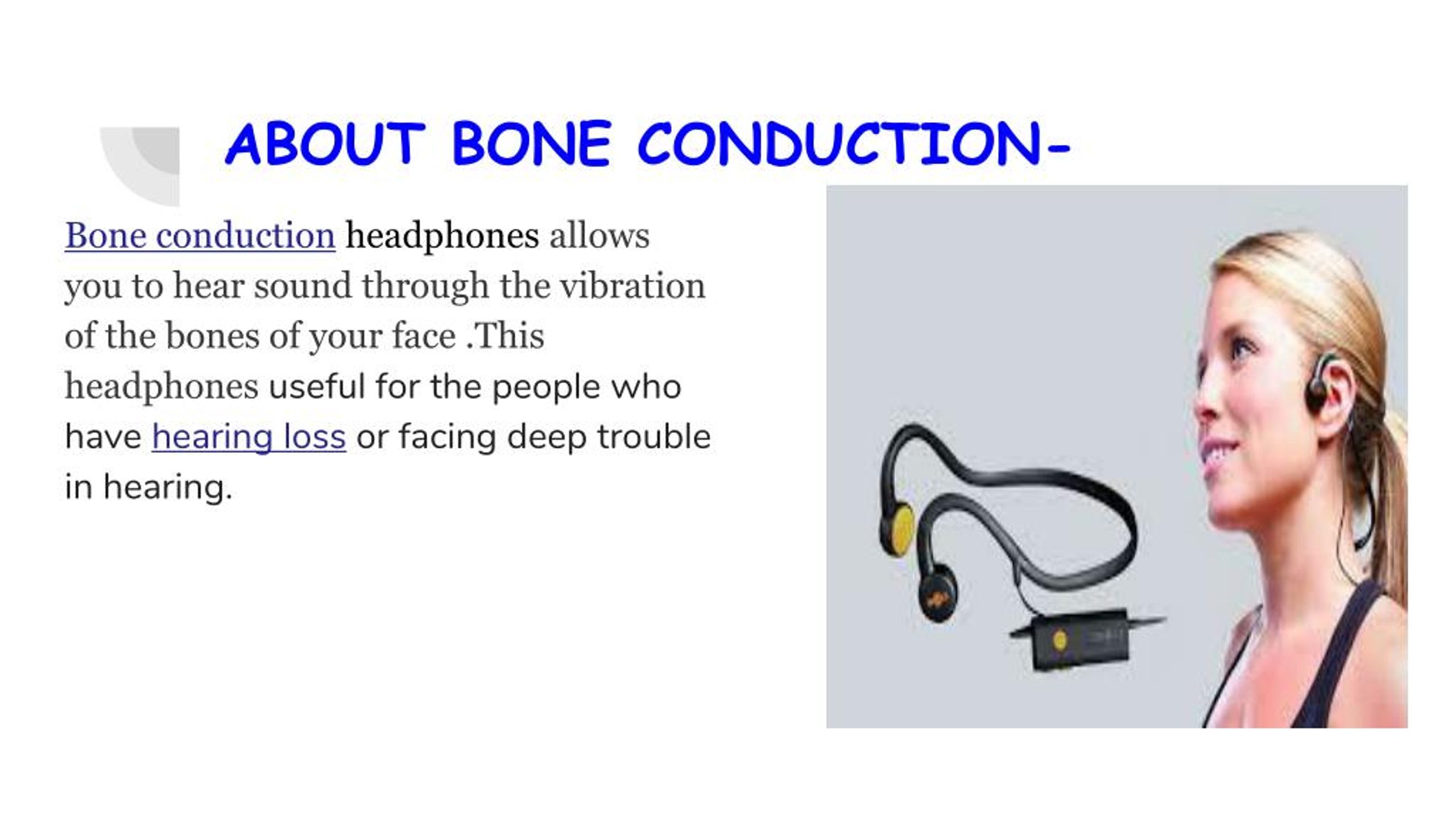 ABOUT BONE CONDUCTION-

Bone conduction headphones allows you to hear sound through the vibration of the bones of your face .This headphones useful for the people who have hearing loss or facing deep trouble in hearing.